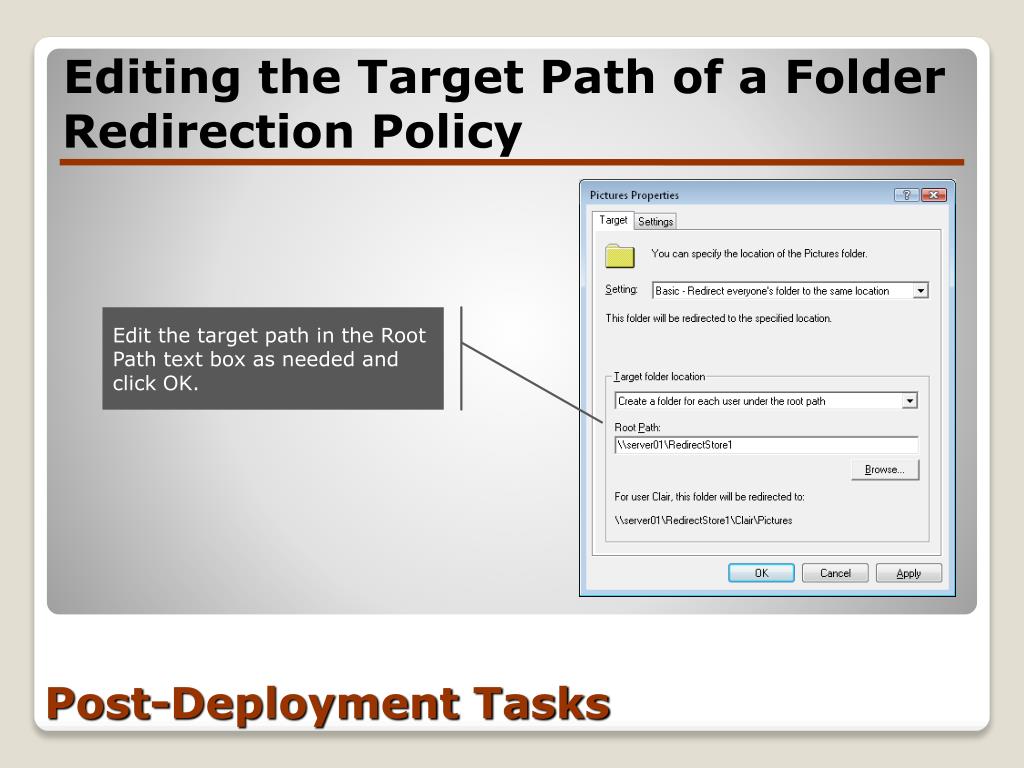 Editing the Target Path of a Folder Redirection Policy

Edit the target path in the Root Path text box as needed and click OK.

Pictures Properties

?

Target Settings

You can specify the location of the Pictures folder.

Setting: Basic - Redirect everyone's folder to the same location

This folder will be redirected to the specified location.

Target folder location

Create a folder for each user under the root path

Root Path:

\\server01\RedirectStore1

Browse...

For user Clair, this folder will be redirected to:

\\server01\RedirectStore1\Clair\Pictures

OK Cancel Apply

Post-Deployment Tasks